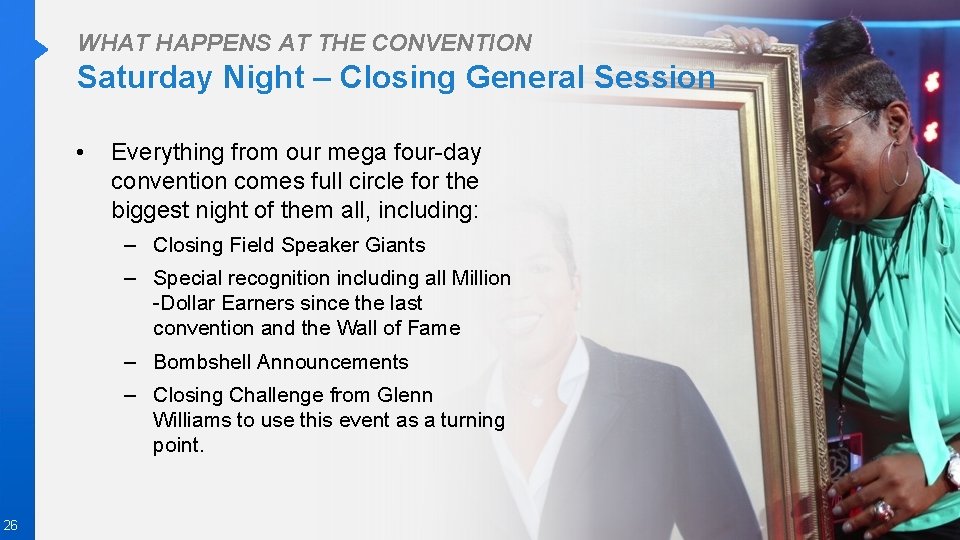 WHAT HAPPENS AT THE CONVENTION
Saturday Night – Closing General Session

• Everything from our mega four-day convention comes full circle for the biggest night of them all, including:
– Closing Field Speaker Giants
– Special recognition including all Million -Dollar Earners since the last convention and the Wall of Fame
– Bombshell Announcements
– Closing Challenge from Glenn Williams to use this event as a turning point.

26